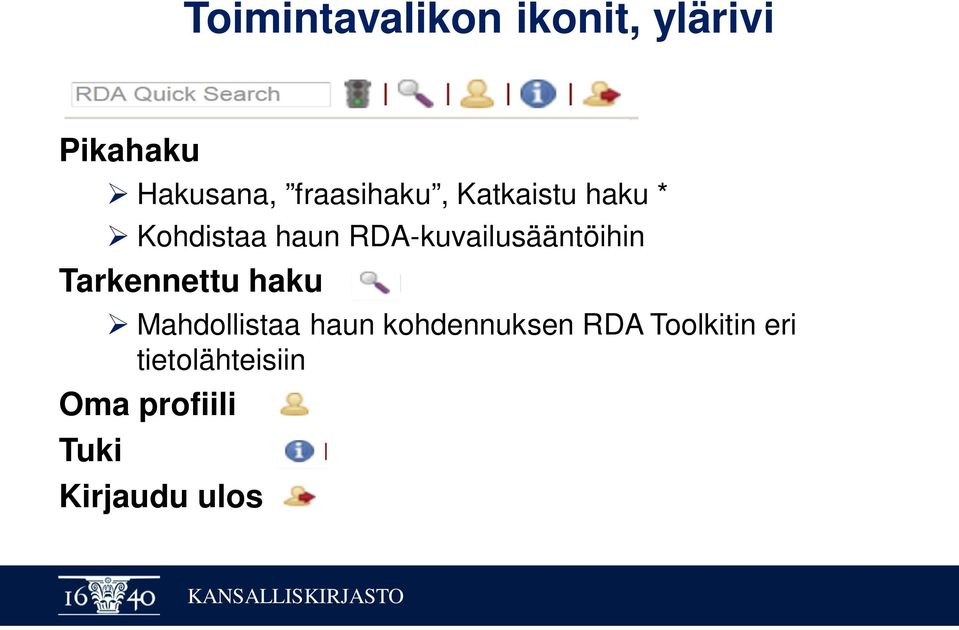 Toimintavalikon ikonit, ylärivi

RDA Quick Search

Pikahaku

➢ Hakusana, ”fraasihaku”, Katkaistu haku *

➢ Kohdistaa haun RDA-kuvailusääntöihin

Tarkennettu haku

➢ Mahdollistaa haun kohdennuksen RDA Toolkitin eri tietolähteisiin

Oma profiili

Tuki

Kirjaudu ulos

16 40 KANSALLISKIRJASTO